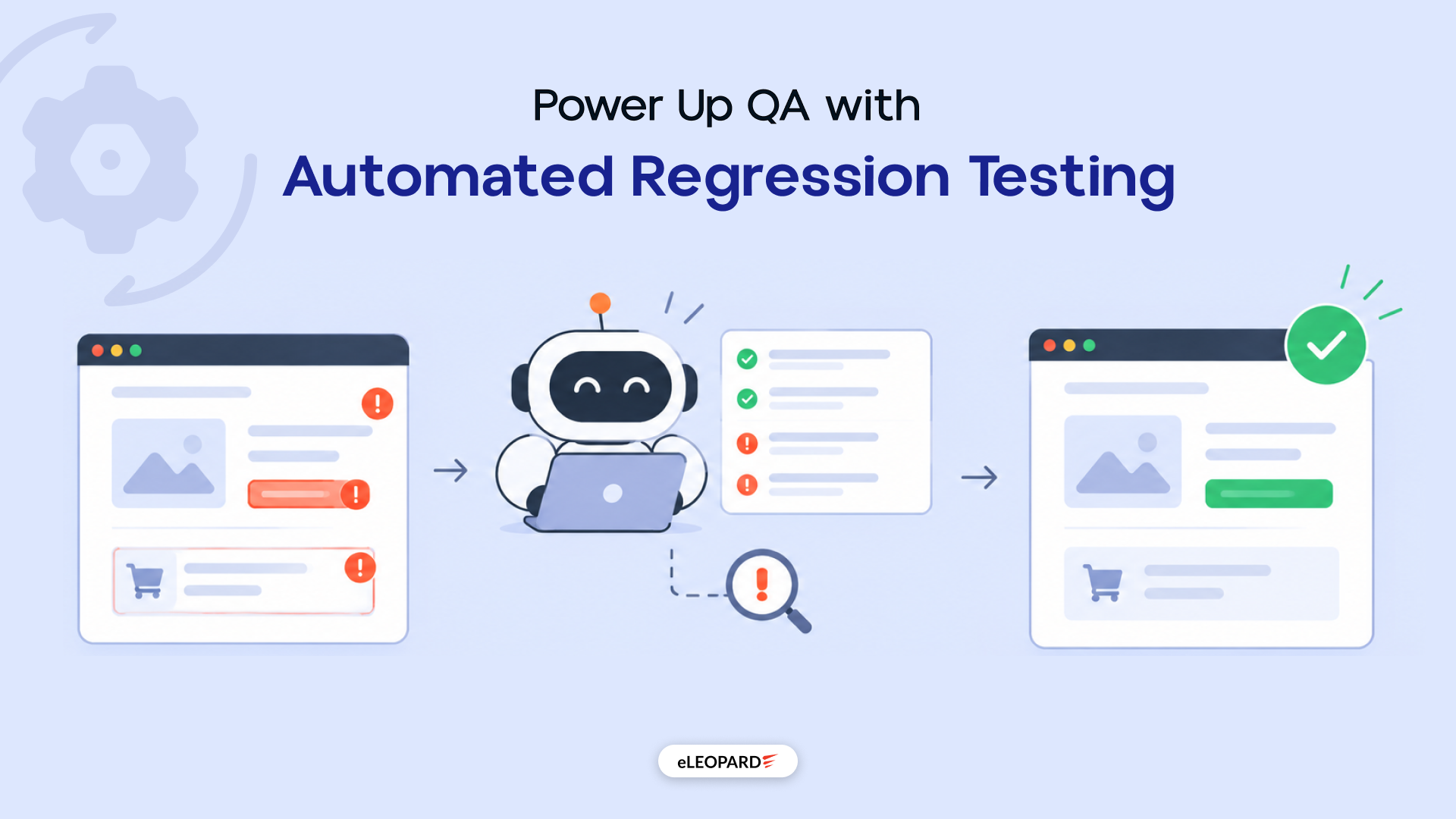 Power Up QA with

Automated Regression Testing

eLEOPARD